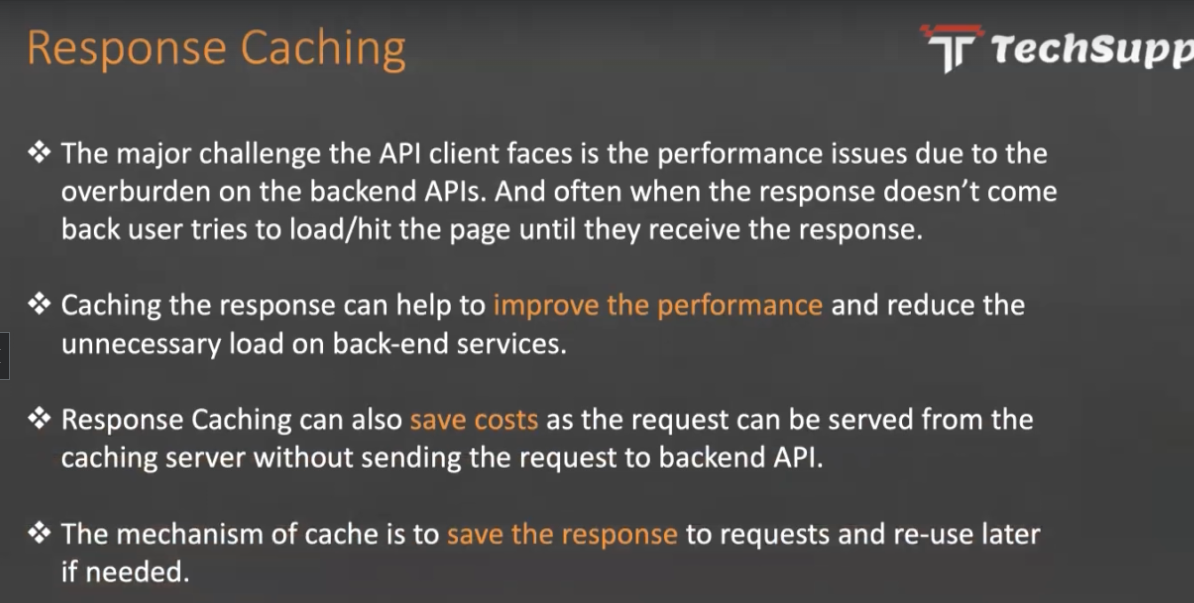 Response Caching

TechSupp

❖ The major challenge the API client faces is the performance issues due to the overburden on the backend APIs. And often when the response doesn't come back user tries to load/hit the page until they receive the response.

❖ Caching the response can help to improve the performance and reduce the unnecessary load on back-end services.

❖ Response Caching can also save costs as the request can be served from the caching server without sending the request to backend API.

❖ The mechanism of cache is to save the response to requests and re-use later if needed.